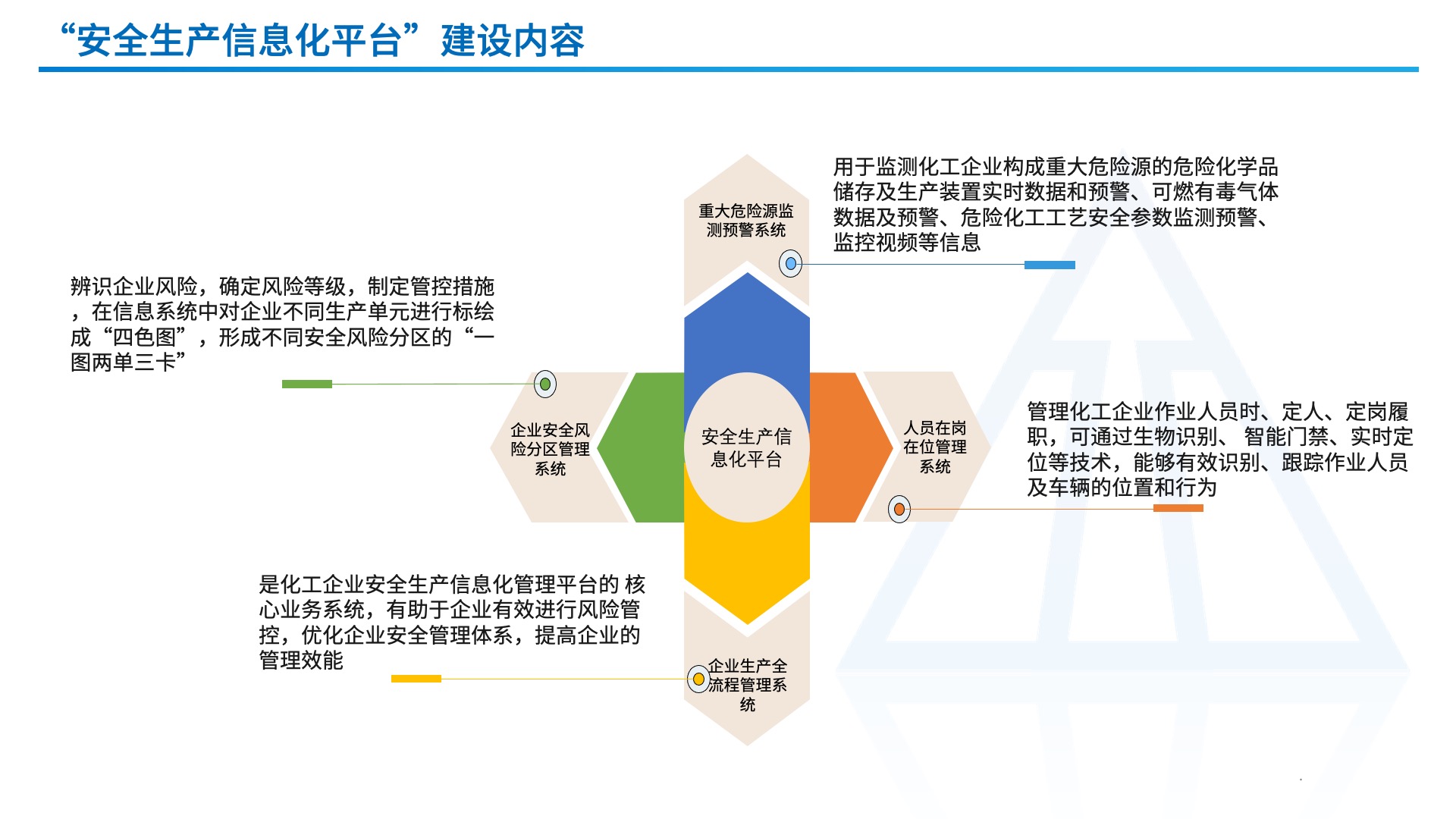 “安全生产信息化平台”建设内容

重大危险源监测预警系统

用于监测化工企业构成重大危险源的危险化学品储存及生产装置实时数据和预警、可燃有毒气体数据及预警、危险化工工艺安全参数监测预警、监控视频等信息

辨识企业风险，确定风险等级，制定管控措施，在信息系统中对企业不同生产单元进行标绘成“四色图”，形成不同安全风险分区的“一图两单三卡”

企业安全风险分区管理系统

安全生产信息化平台

人员在岗在位管理系统

管理化工企业作业人员时、定人、定岗履职，可通过生物识别、 智能门禁、实时定位等技术，能够有效识别、跟踪作业人员及车辆的位置和行为

是化工企业安全生产信息化管理平台的 核心业务系统，有助于企业有效进行风险管控，优化企业安全管理体系，提高企业的管理效能

企业生产全流程管理系统